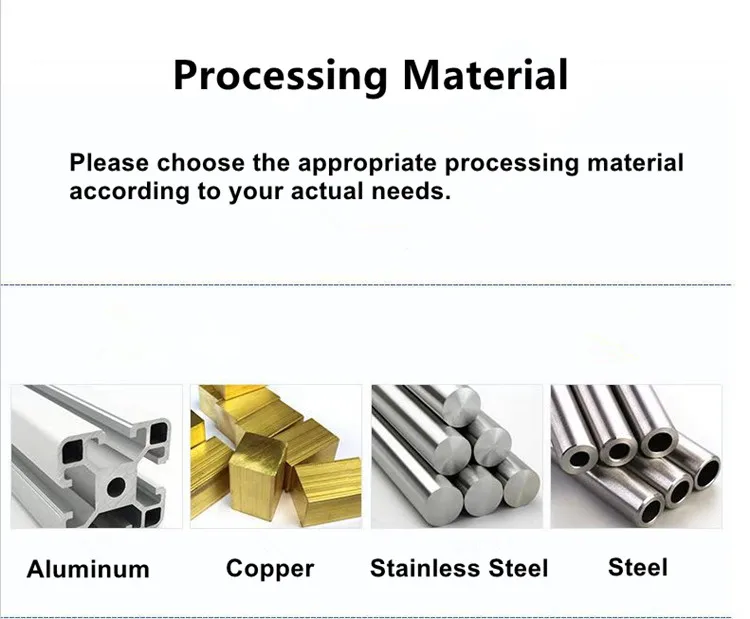 Processing Material

Please choose the appropriate processing material according to your actual needs.

Aluminum
Copper
Stainless Steel
Steel